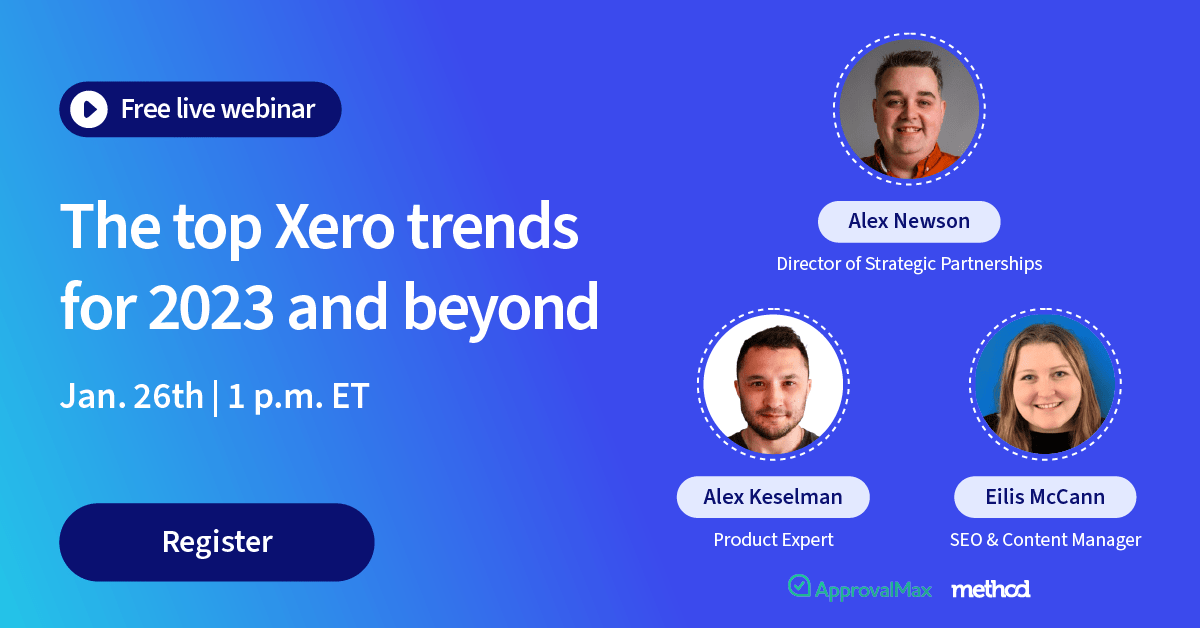 Free live webinar

The top Xero trends for 2023 and beyond

Jan. 26th | 1 p.m. ET

Register

Alex Newson
Director of Strategic Partnerships

Alex Keselman
Product Expert

Eilis McCann
SEO & Content Manager

ApprovalMax method